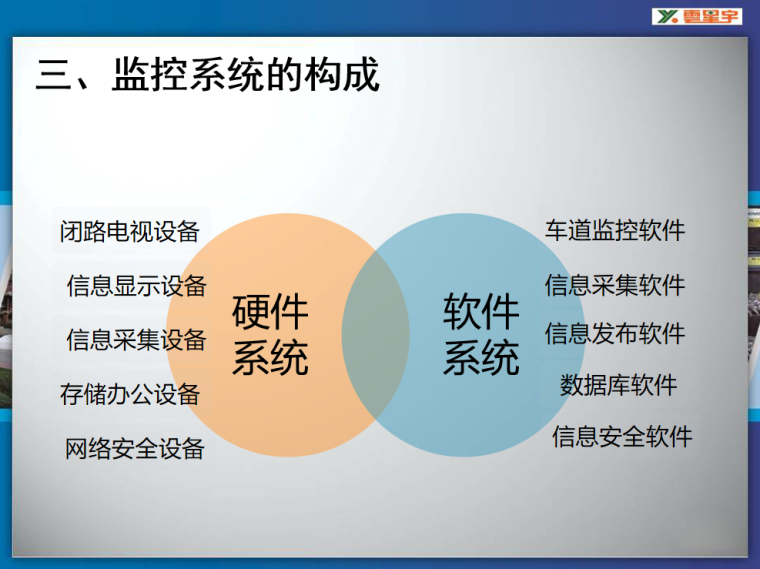 雪星宇

三、监控系统的构成

闭路电视设备

信息显示设备

信息采集设备

存储办公设备

网络安全设备

硬件系统

软件系统

车道监控软件

信息采集软件

信息发布软件

数据库软件

信息安全软件